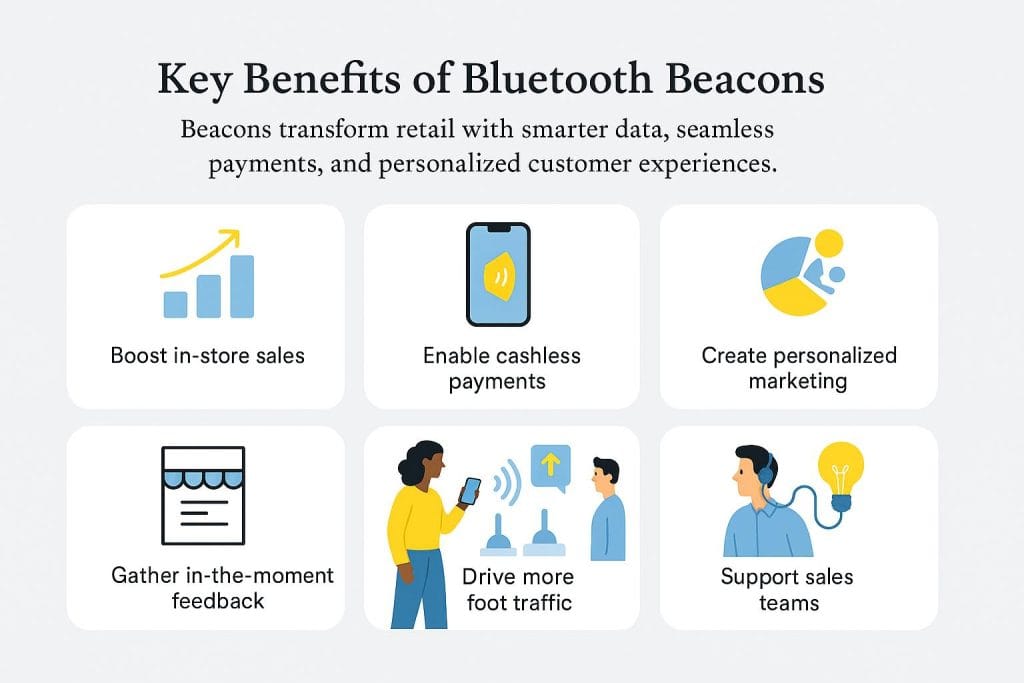 Key Benefits of Bluetooth Beacons

Beacons transform retail with smarter data, seamless payments, and personalized customer experiences.

Boost in-store sales

Enable cashless payments

Create personalized marketing

Gather in-the-moment feedback

Drive more foot traffic

Support sales teams